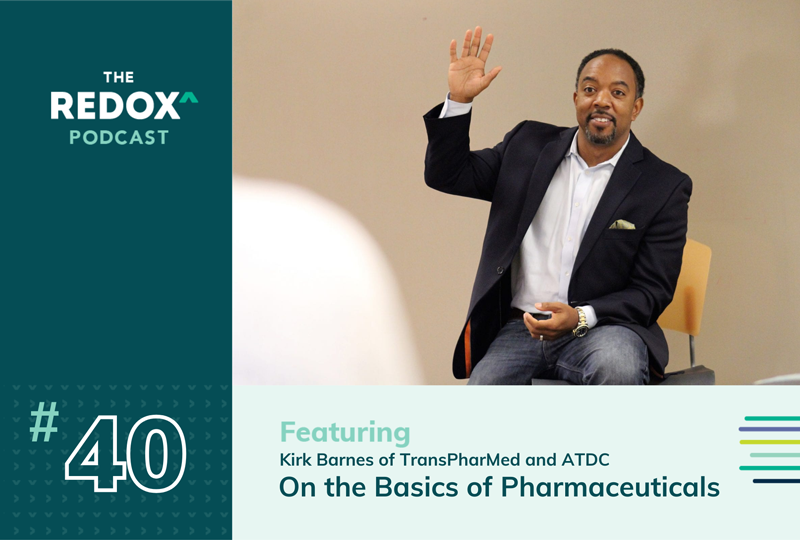 THE
REDOX^
PODCAST

# 40

Featuring
Kirk Barnes of TransPharMed and ATDC
On the Basics of Pharmaceuticals